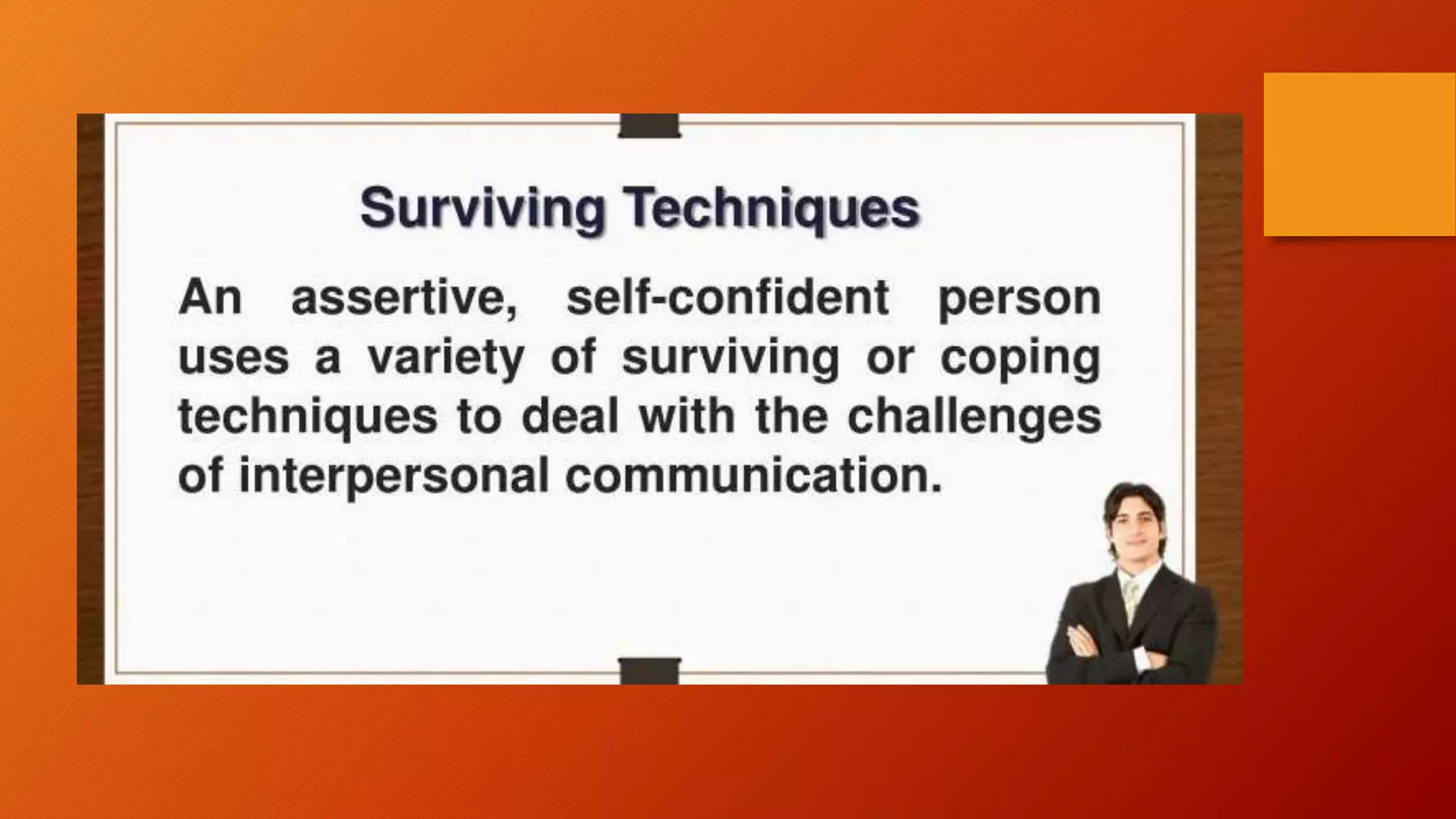 Surviving Techniques

An assertive, self-confident person uses a variety of surviving or coping techniques to deal with the challenges of interpersonal communication.